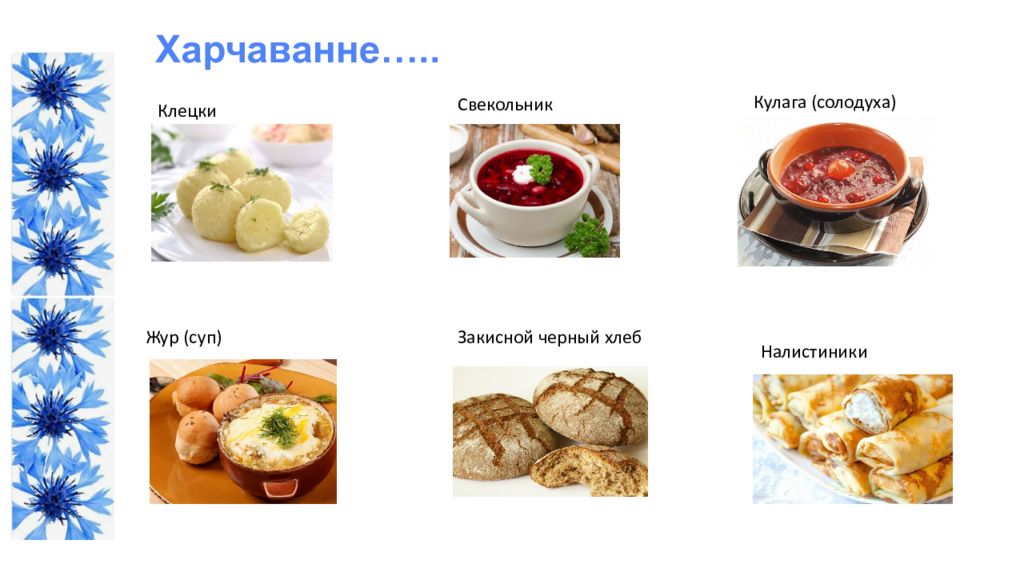 Харчаванне…..

Клецки

Свекольник

Кулага (солодуха)

Жур (суп)

Закисной черный хлеб

Налистиники